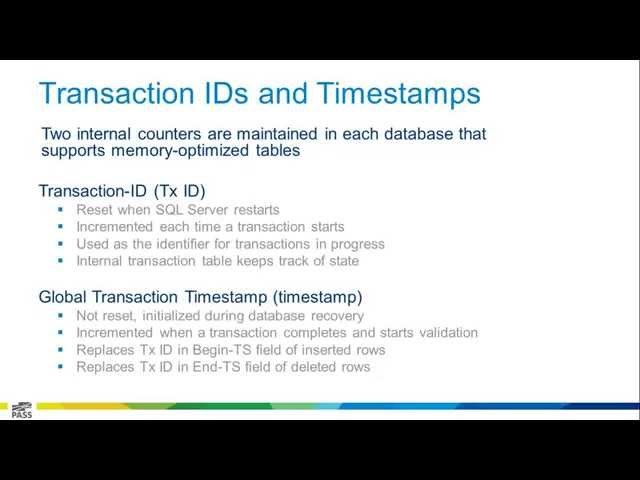 Transaction IDs and Timestamps

Two internal counters are maintained in each database that supports memory-optimized tables

Transaction-ID (Tx ID)
- Reset when SQL Server restarts
- Incremented each time a transaction starts
- Used as the identifier for transactions in progress
- Internal transaction table keeps track of state

Global Transaction Timestamp (timestamp)
- Not reset, initialized during database recovery
- Incremented when a transaction completes and starts validation
- Replaces Tx ID in Begin-TS field of inserted rows
- Replaces Tx ID in End-TS field of deleted rows

PASS